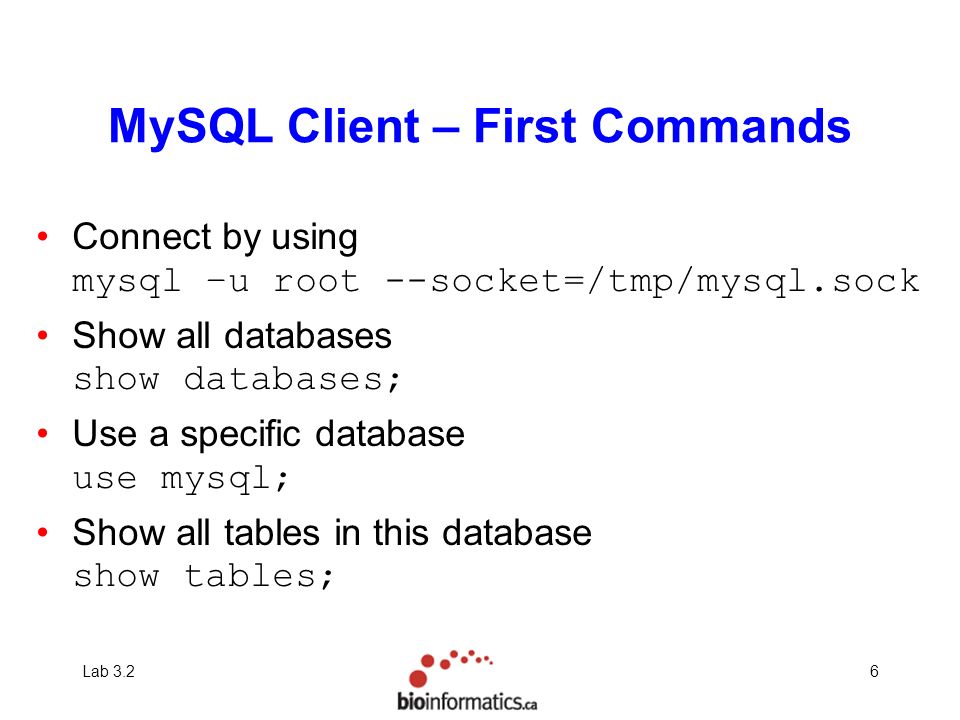 MySQL Client – First Commands

• Connect by using
mysql –u root --socket=/tmp/mysql.sock

• Show all databases
show databases;

• Use a specific database
use mysql;

• Show all tables in this database
show tables;

Lab 3.2

bioinformatics.ca

6